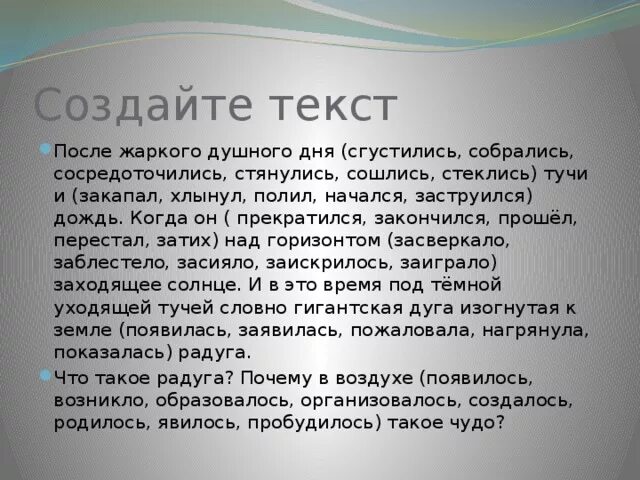 Создайте текст

После жаркого душного дня (сгустились, собрались, сосредоточились, стянулись, сошлись, стеклись) тучи и (закапал, хлынул, полил, начался, заструился) дождь. Когда он ( прекратился, закончился, прошёл, перестал, затих) над горизонтом (засверкало, заблестело, засияло, заискрилось, заиграло) заходящее солнце. И в это время под тёмной уходящей тучей словно гигантская дуга изогнутая к земле (появилась, заявилась, пожаловала, нагрянула, показалась) радуга.

Что такое радуга? Почему в воздухе (появилось, возникло, образовалось, организовалось, создалось, родилось, явилось, пробудилось) такое чудо?